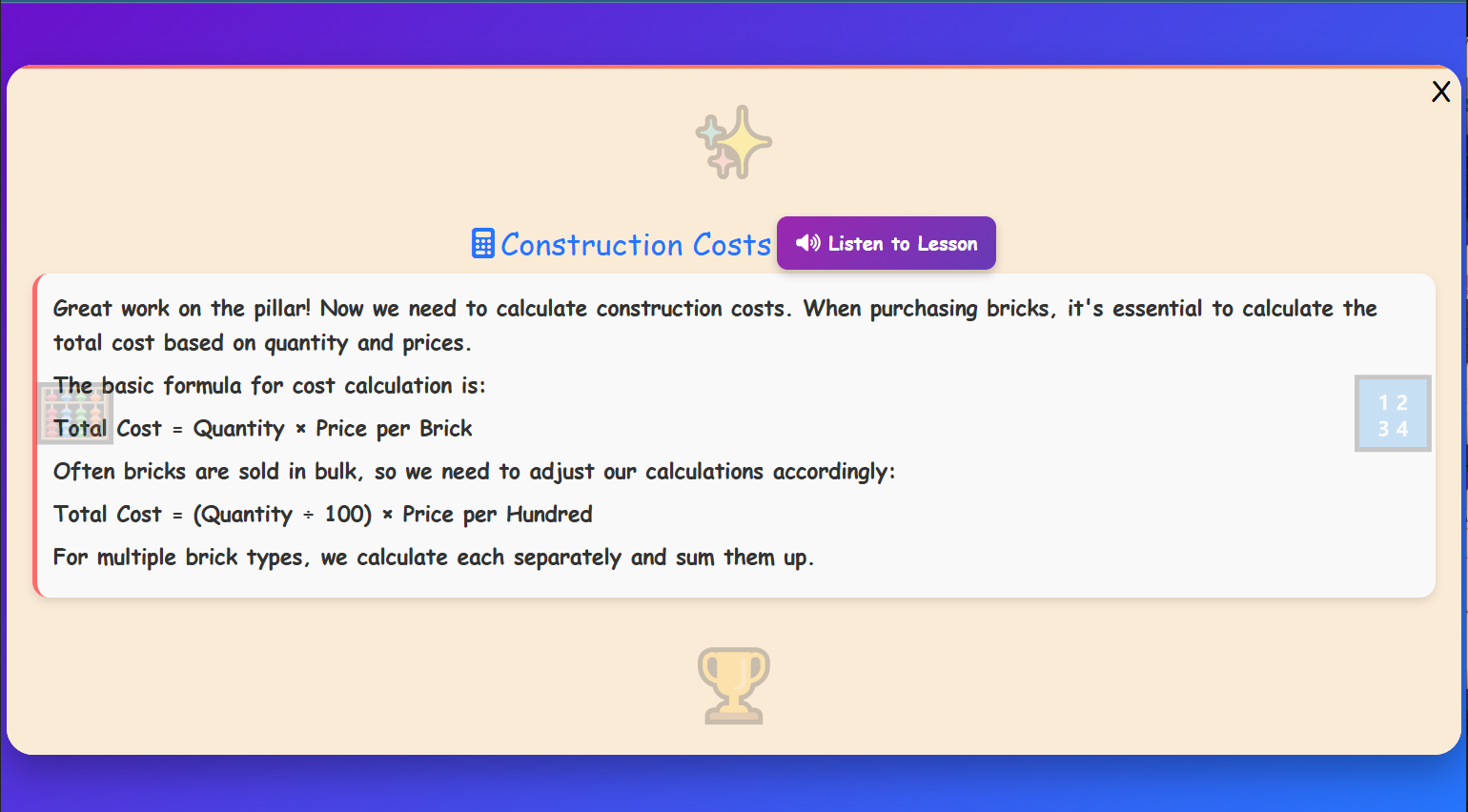 X

Construction Costs

Listen to Lesson

Great work on the pillar! Now we need to calculate construction costs. When purchasing bricks, it's essential to calculate the total cost based on quantity and prices.

The basic formula for cost calculation is:

Total Cost = Quantity × Price per Brick

Often bricks are sold in bulk, so we need to adjust our calculations accordingly:

Total Cost = (Quantity ÷ 100) × Price per Hundred

For multiple brick types, we calculate each separately and sum them up.

1 2
3 4